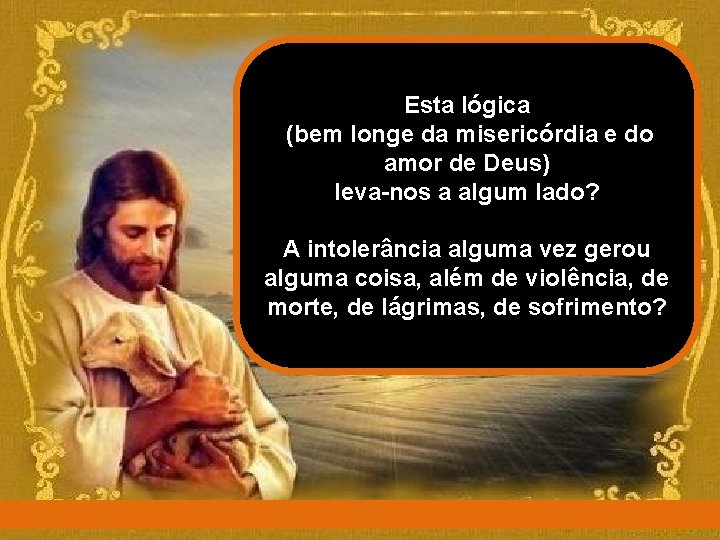 Esta lógica
(bem longe da misericórdia e do amor de Deus)
leva-nos a algum lado?

A intolerância alguma vez gerou alguma coisa, além de violência, de morte, de lágrimas, de sofrimento?